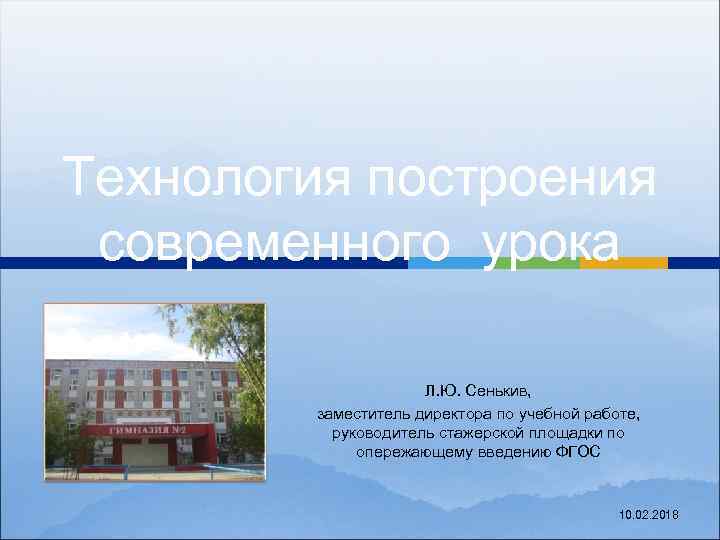 Технология построения современного урока

ГИМНАЗИЯ №2

Л.Ю. Сенькив,

заместитель директора по учебной работе, руководитель стажерской площадки по опережающему введению ФГОС

10.02.2018